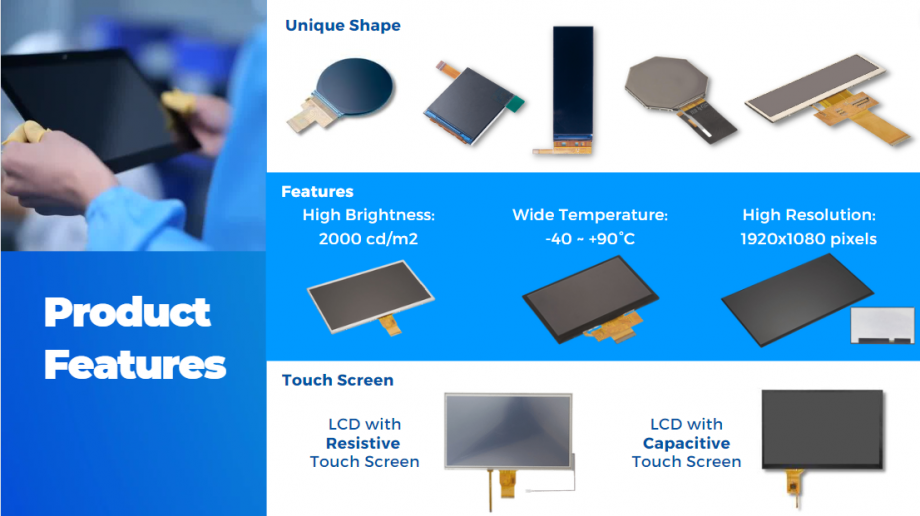 Product Features

Unique Shape

Features

High Brightness: 2000 cd/m2

Wide Temperature: -40 ~ +90°C

High Resolution: 1920x1080 pixels

Touch Screen

LCD with **Resistive** Touch Screen

LCD with **Capacitive** Touch Screen